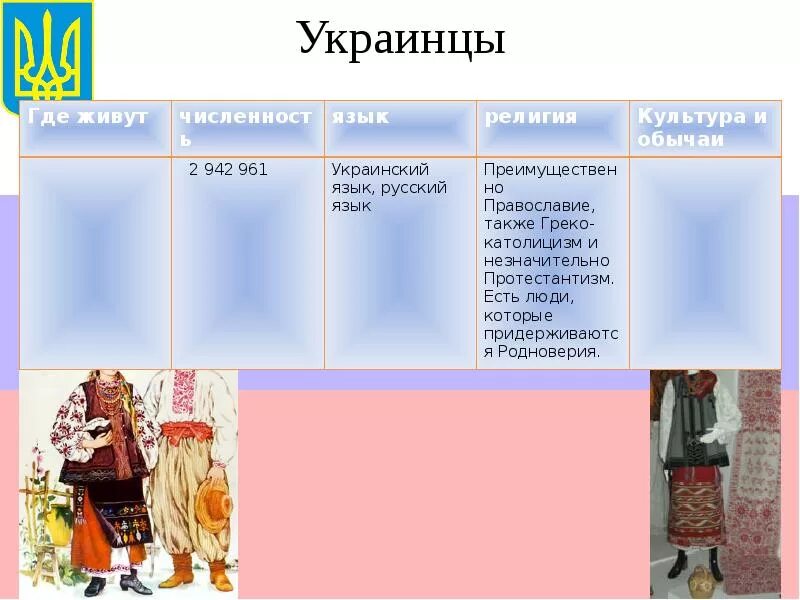 Украинцы

| Где живут | численность | язык | религия | Культура и обычаи |
|---|---|---|---|---|
| | 2 942 961 | Украинский язык, русский язык | Преимущественно Православие, также Греко-католицизм и незначительно Протестантизм. Есть люди, которые придерживаются Родноверия. | |